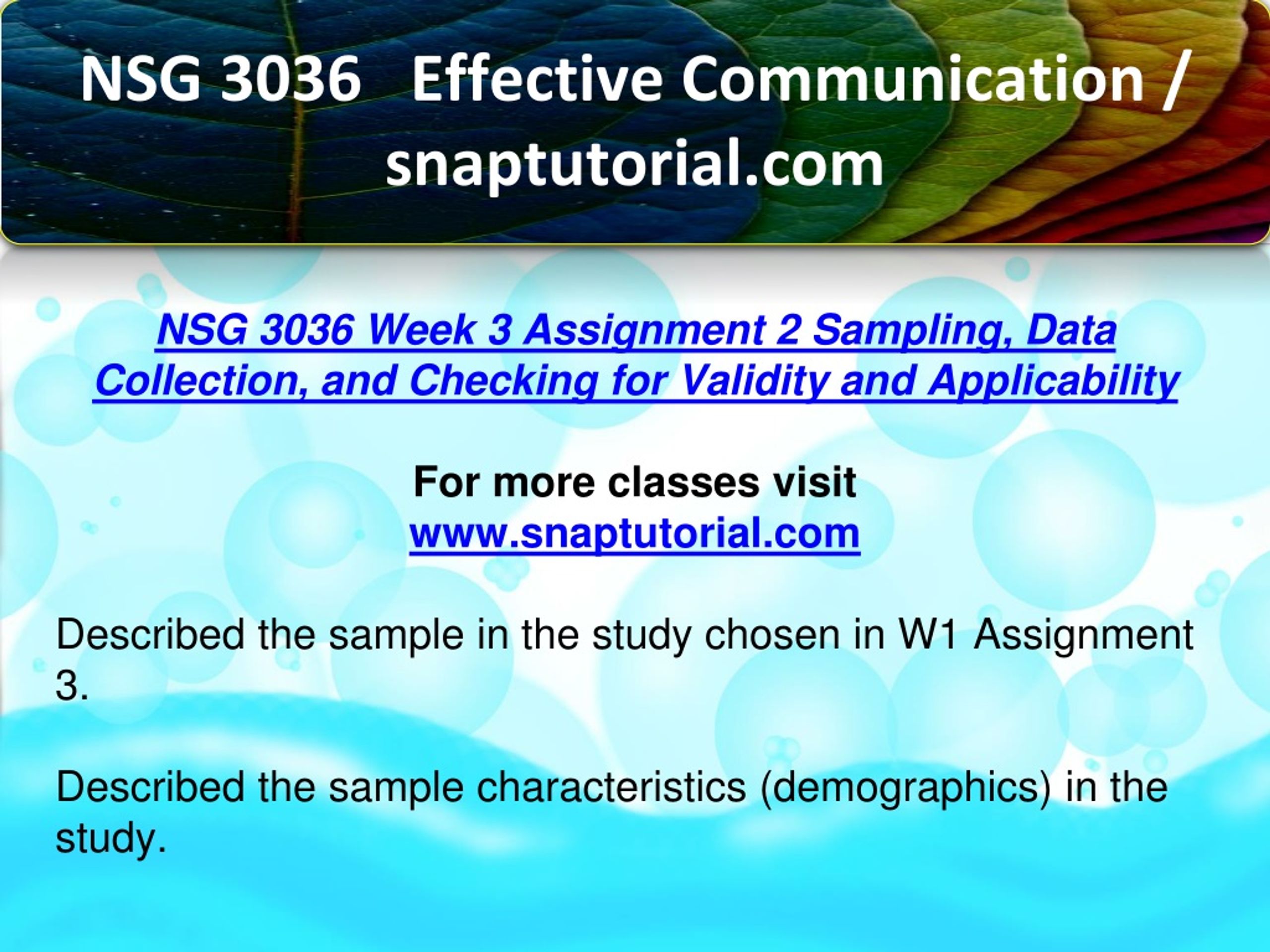 NSG 3036   Effective Communication / snaptutorial.com

NSG 3036 Week 3 Assignment 2 Sampling, Data Collection, and Checking for Validity and Applicability

For more classes visit
www.snaptutorial.com

Described the sample in the study chosen in W1 Assignment 3.

Described the sample characteristics (demographics) in the study.